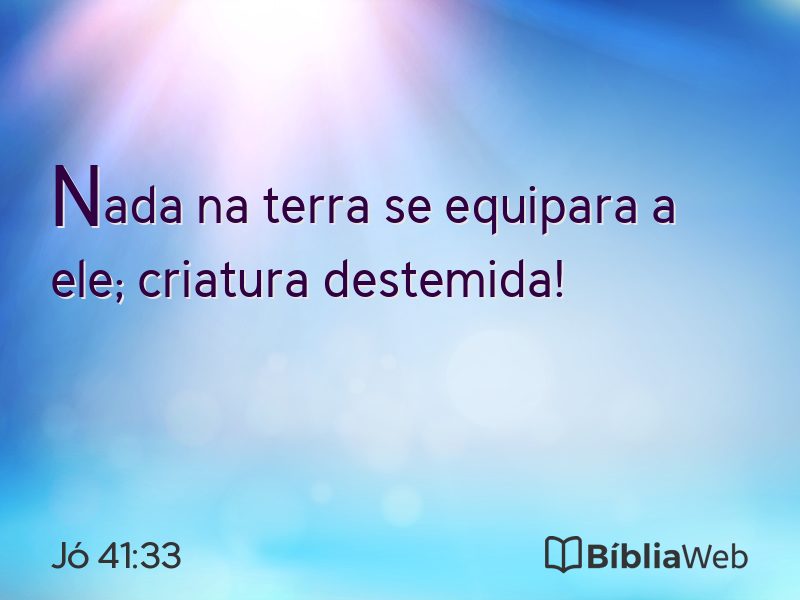 Nada na terra se equipara a ele; criatura destemida!

Jó 41:33

BíbliaWeb